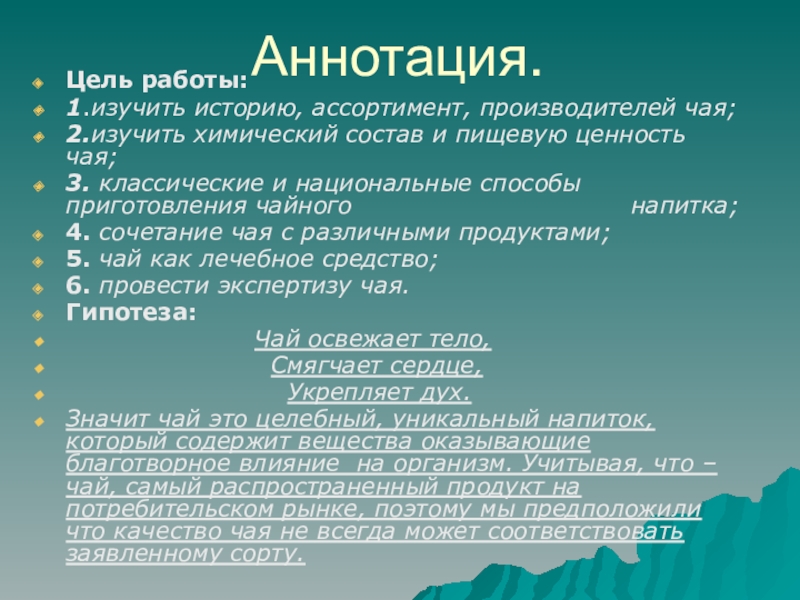 Аннотация.

Цель работы:

1.изучить историю, ассортимент, производителей чая;

2.изучить химический состав и пищевую ценность чая;

3. классические и национальные способы приготовления чайного напитка;

4. сочетание чая с различными продуктами;

5. чай как лечебное средство;

6. провести экспертизу чая.

Гипотеза:

Чай освежает тело,

Смягчает сердце,

Укрепляет дух.

Значит чай это целебный, уникальный напиток, который содержит вещества оказывающие благотворное влияние на организм. Учитывая, что – чай, самый распространенный продукт на потребительском рынке, поэтому мы предположили что качество чая не всегда может соответствовать заявленному сорту.